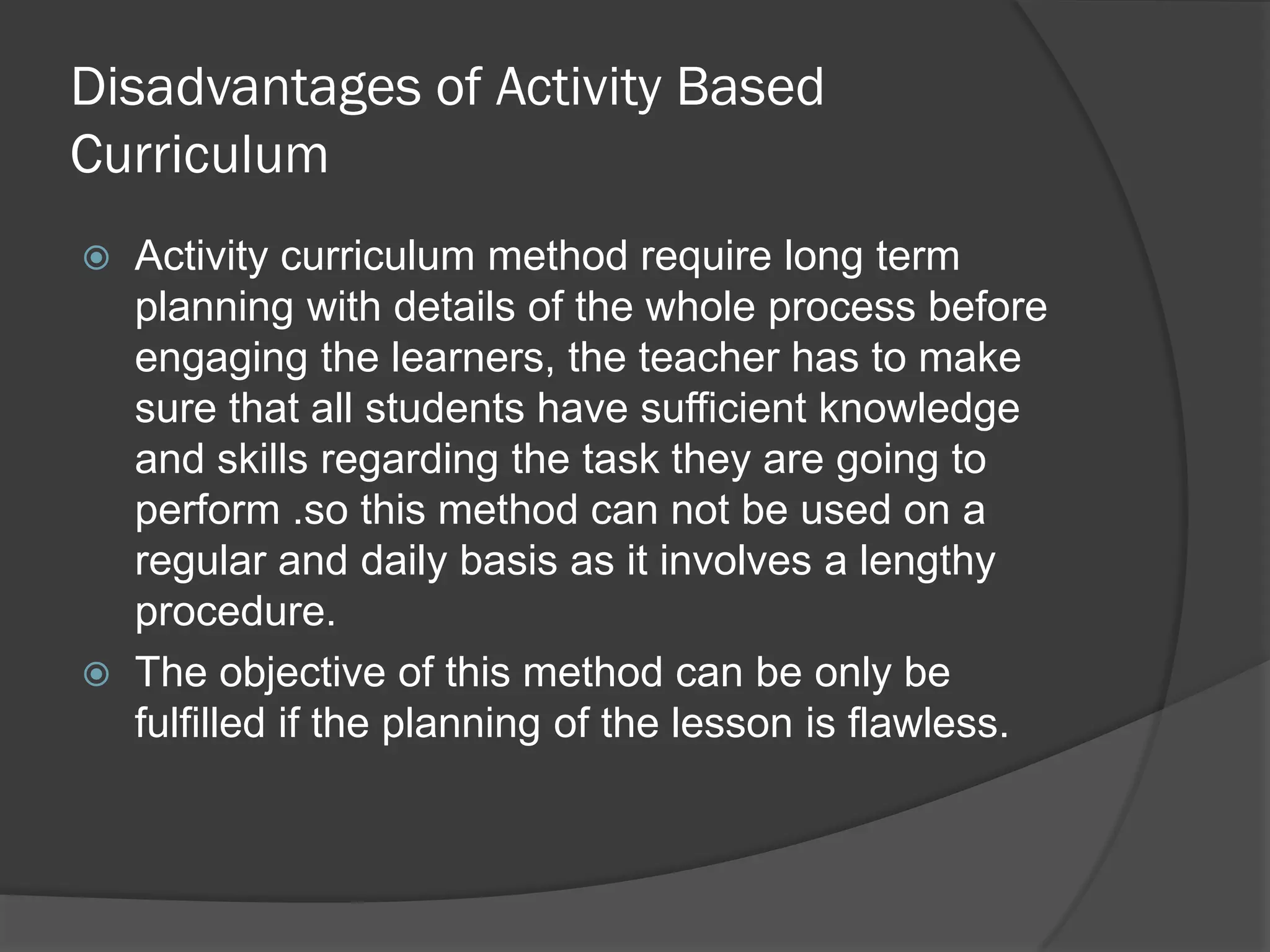 Disadvantages of Activity Based Curriculum

Activity curriculum method require long term planning with details of the whole process before engaging the learners, the teacher has to make sure that all students have sufficient knowledge and skills regarding the task they are going to perform .so this method can not be used on a regular and daily basis as it involves a lengthy procedure.

The objective of this method can be only be fulfilled if the planning of the lesson is flawless.